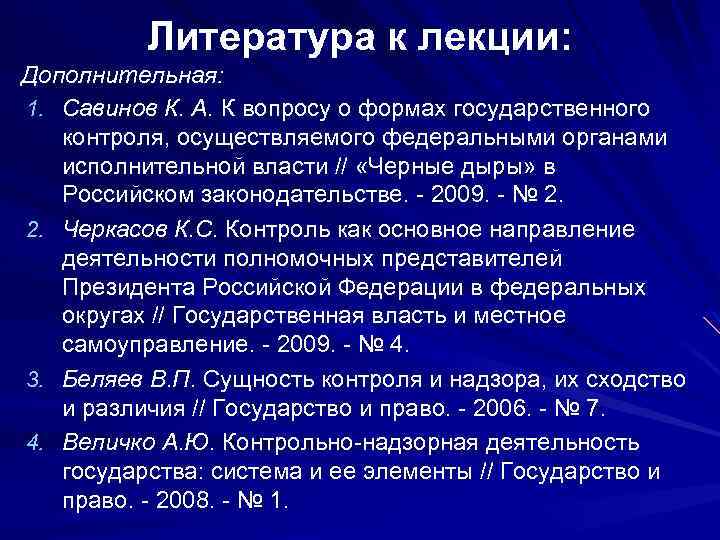 Литература к лекции:

Дополнительная:

1. Савинов К. А. К вопросу о формах государственного контроля, осуществляемого федеральными органами исполнительной власти // «Черные дыры» в Российском законодательстве. - 2009. - № 2.

2. Черкасов К.С. Контроль как основное направление деятельности полномочных представителей Президента Российской Федерации в федеральных округах // Государственная власть и местное самоуправление. - 2009. - № 4.

3. Беляев В.П. Сущность контроля и надзора, их сходство и различия // Государство и право. - 2006. - № 7.

4. Величко А.Ю. Контрольно-надзорная деятельность государства: система и ее элементы // Государство и право. - 2008. - № 1.